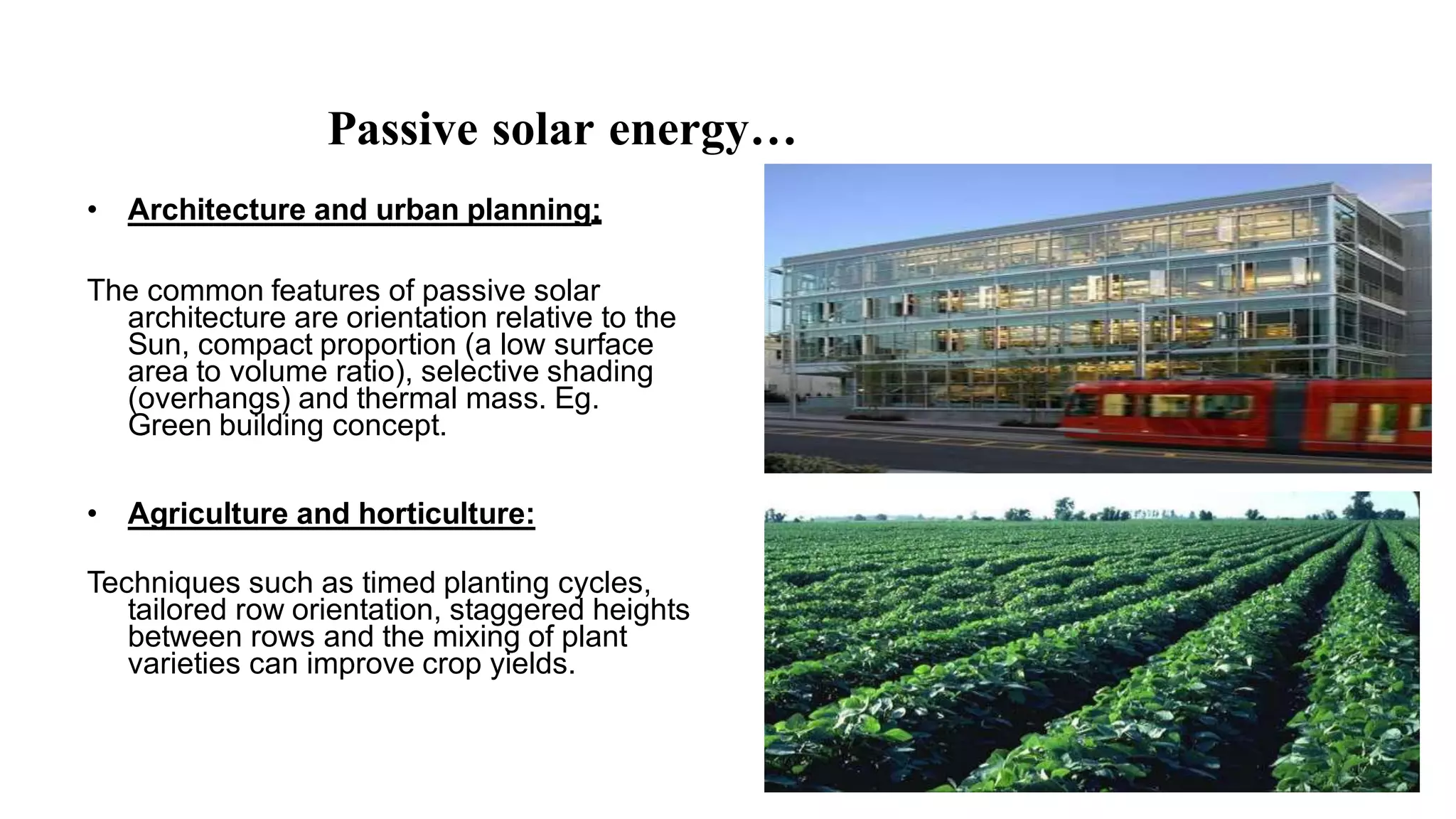 Passive solar energy…

• Architecture and urban planning:

The common features of passive solar architecture are orientation relative to the Sun, compact proportion (a low surface area to volume ratio), selective shading (overhangs) and thermal mass. Eg. Green building concept.

• Agriculture and horticulture:

Techniques such as timed planting cycles, tailored row orientation, staggered heights between rows and the mixing of plant varieties can improve crop yields.